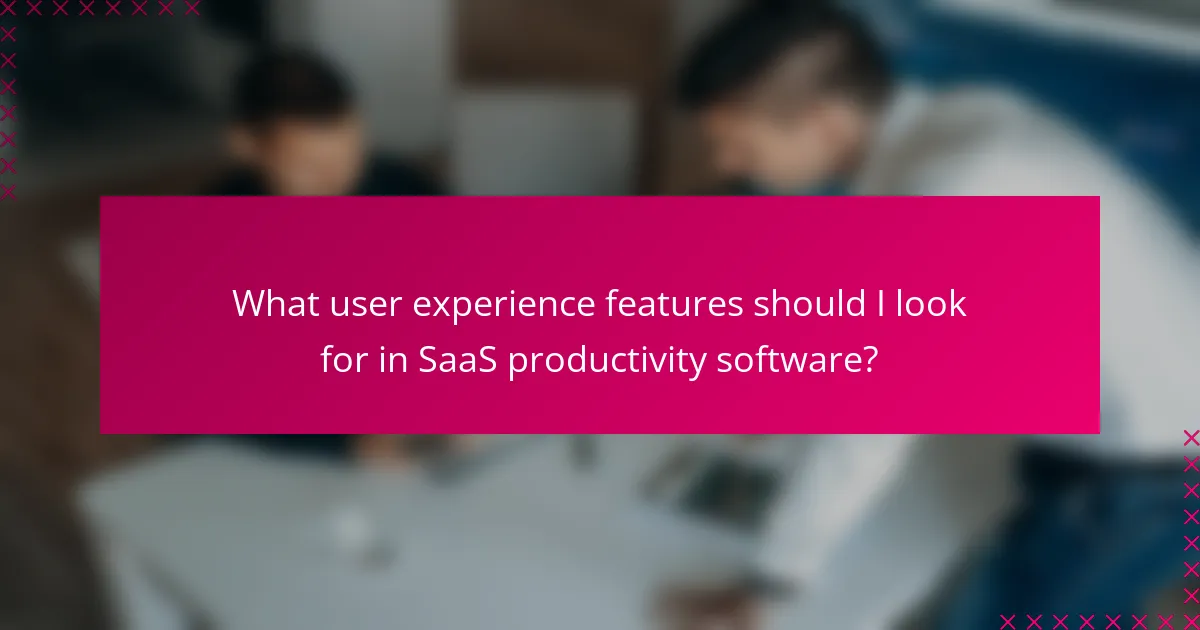 What user experience features should I look for in SaaS productivity software?